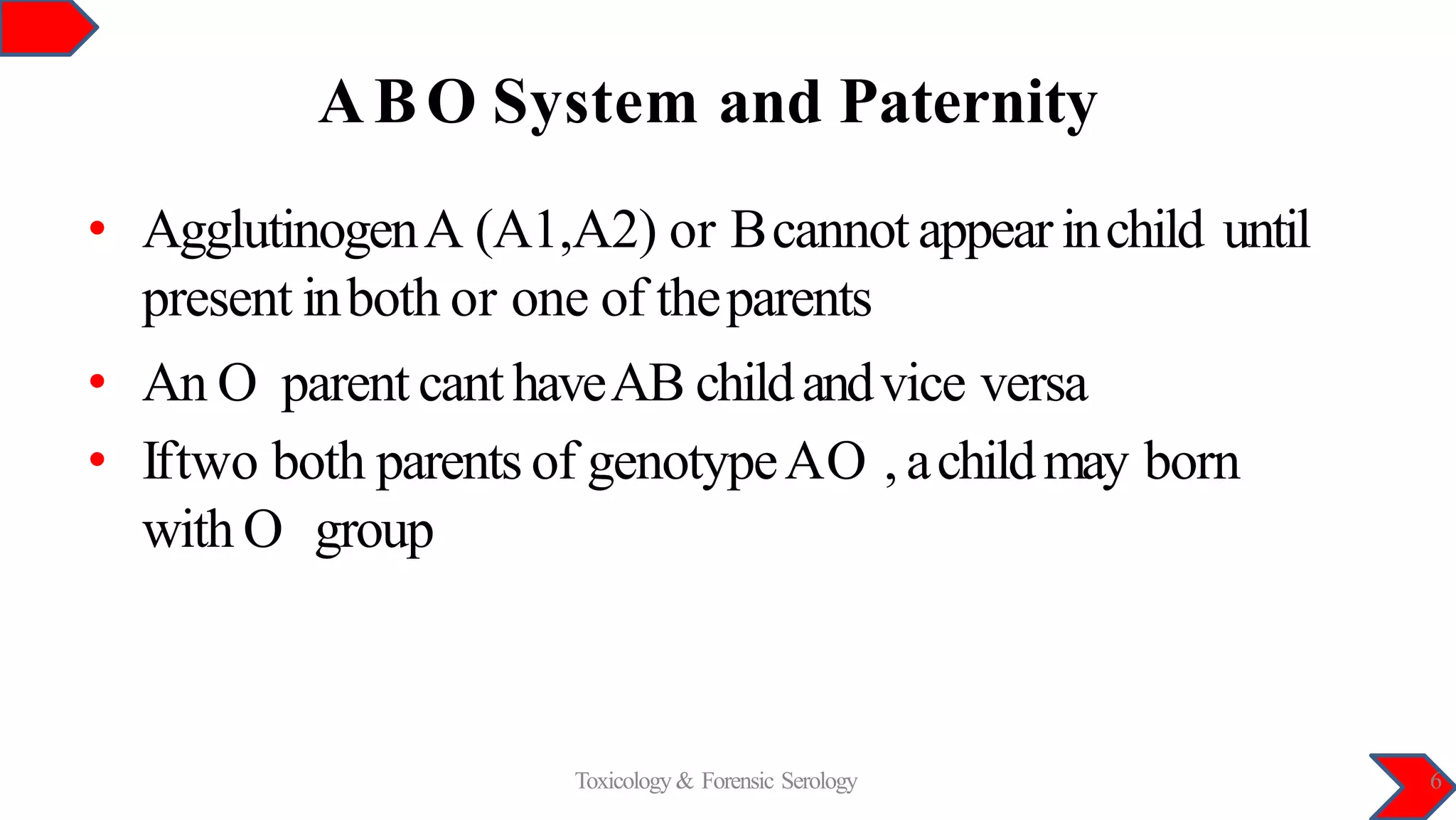 A B O System and Paternity

• Agglutinogen A (A1,A2) or B cannot appear in child until present in both or one of the parents

• An O parent cant have AB child and vice versa

• If two both parents of genotype AO , a child may born with O group

Toxicology & Forensic Serology

6